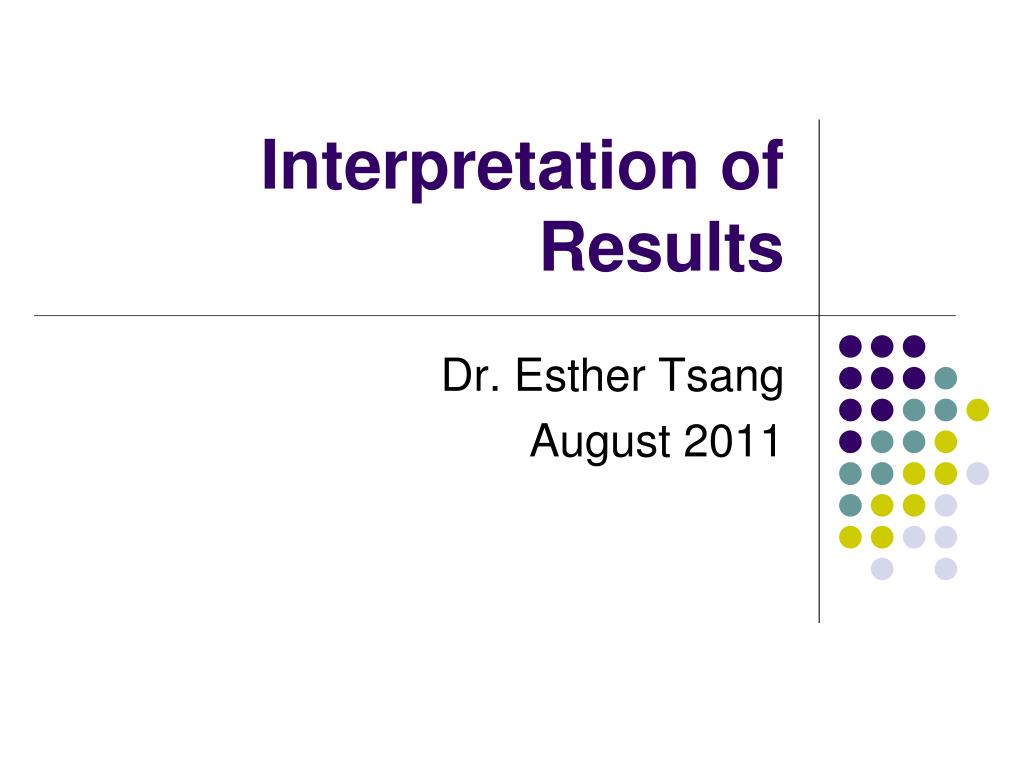 Interpretation of Results

Dr. Esther Tsang
August 2011